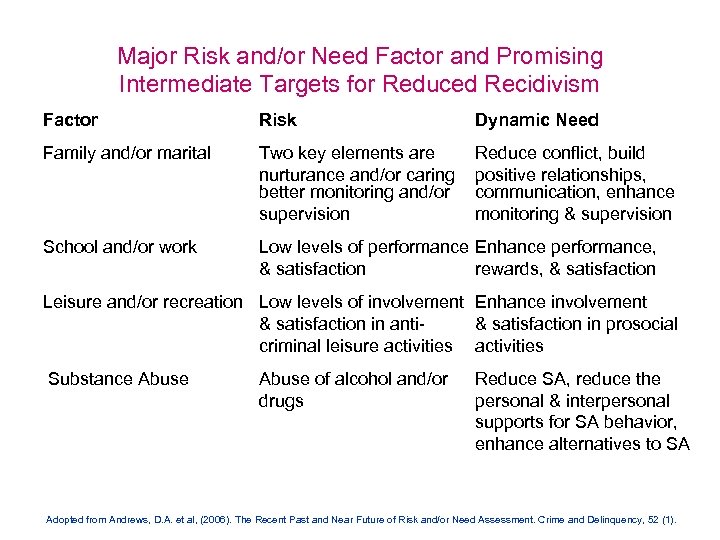 Major Risk and/or Need Factor and Promising Intermediate Targets for Reduced Recidivism

| Factor | Risk | Dynamic Need |
|---|---|---|
| Family and/or marital | Two key elements are nurturance and/or caring better monitoring and/or supervision | Reduce conflict, build positive relationships, communication, enhance monitoring & supervision |
| School and/or work | Low levels of performance & satisfaction | Enhance performance, rewards, & satisfaction |
| Leisure and/or recreation | Low levels of involvement & satisfaction in anti-criminal leisure activities | Enhance involvement & satisfaction in prosocial activities |
| Substance Abuse | Abuse of alcohol and/or drugs | Reduce SA, reduce the personal & interpersonal supports for SA behavior, enhance alternatives to SA |

Adopted from Andrews, D.A. et al, (2006). The Recent Past and Near Future of Risk and/or Need Assessment. Crime and Delinquency, 52 (1).